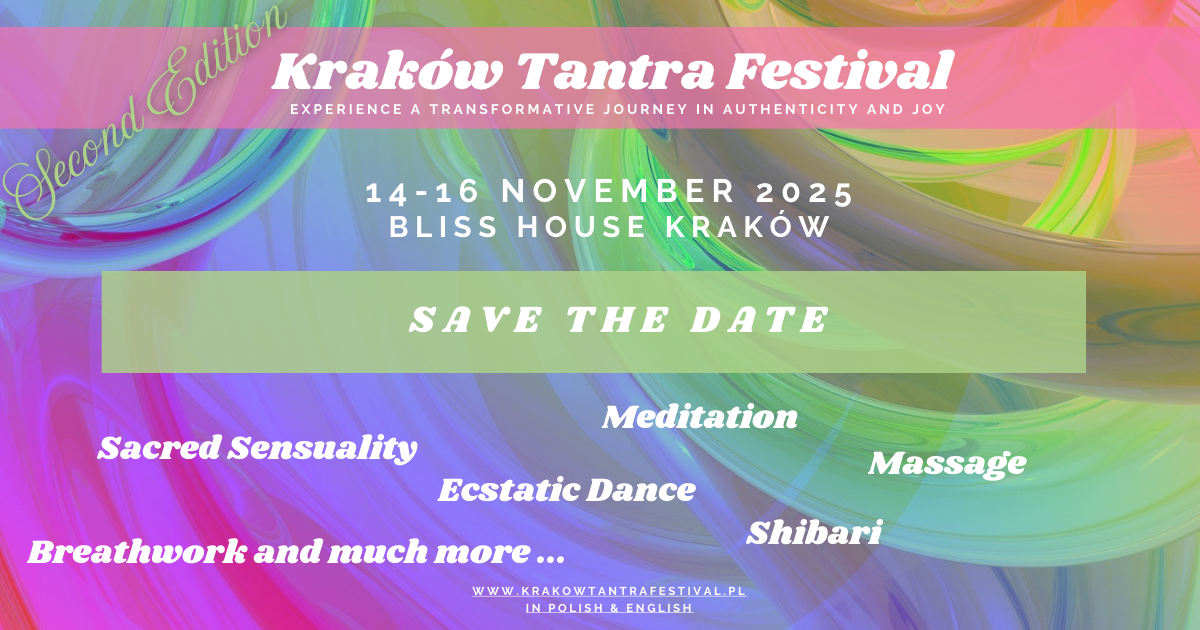 Second Edition

Kraków Tantra Festival

EXPERIENCE A TRANSFORMATIVE JOURNEY IN AUTHENTICITY AND JOY

14-16 NOVEMBER 2025
BLISS HOUSE KRAKÓW

SAVE THE DATE

Meditation

Sacred Sensuality

Massage

Ecstatic Dance

Shibari

Breathwork and much more ...

WWW.KRAKOWTANTRAFESTIVAL.PL
IN POLISH & ENGLISH